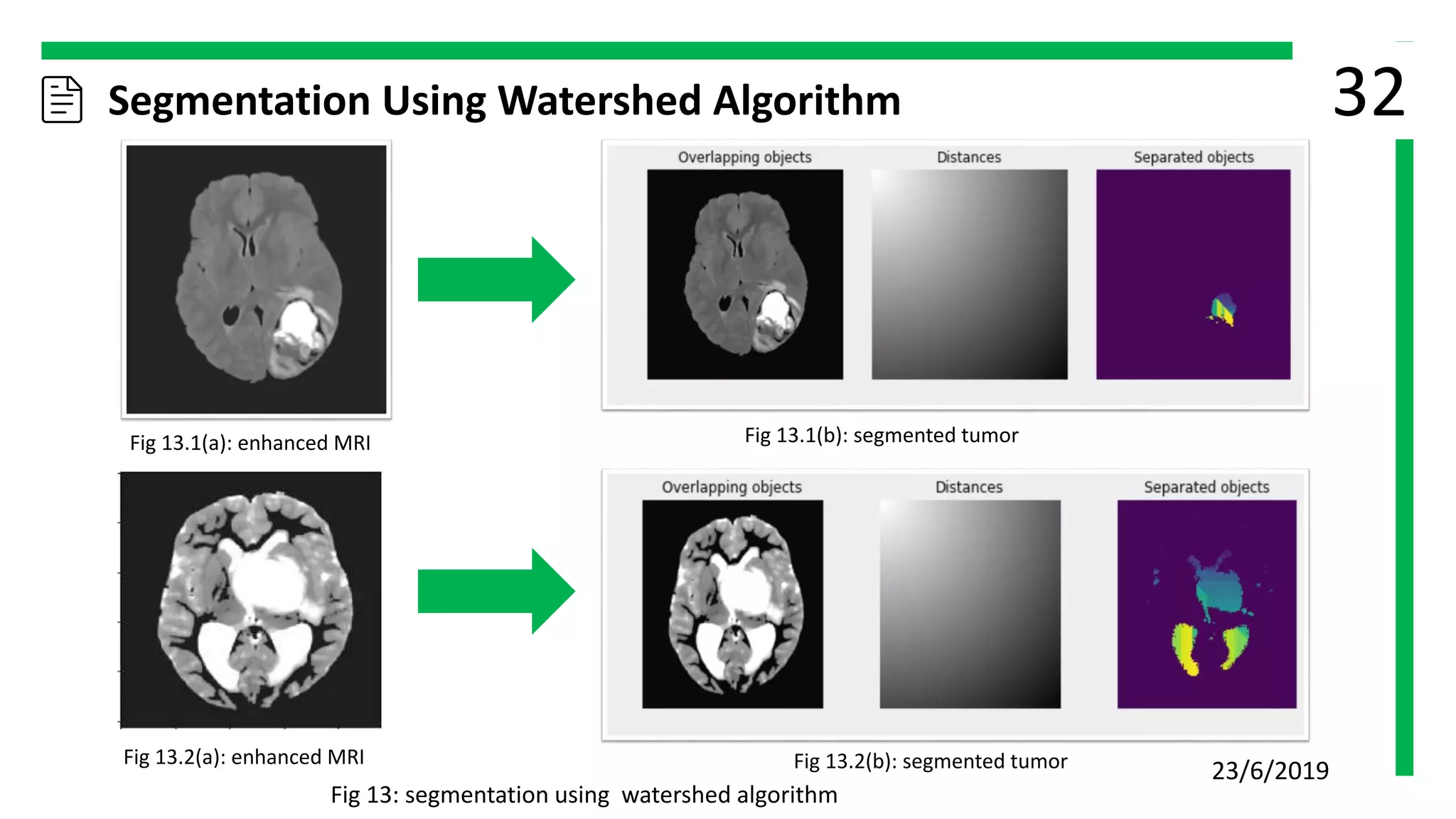 Segmentation Using Watershed Algorithm

32

Overlapping objects

Distances

Separated objects

Fig 13.1(a): enhanced MRI

Fig 13.1(b): segmented tumor

Overlapping objects

Distances

Separated objects

Fig 13.2(a): enhanced MRI

Fig 13.2(b): segmented tumor

23/6/2019

Fig 13: segmentation using watershed algorithm